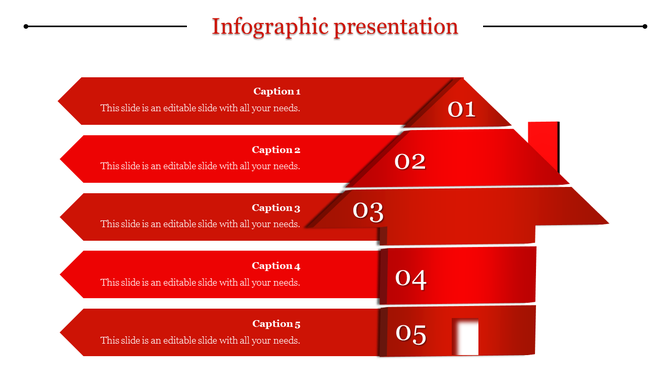 Infographic presentation

Caption 1
This slide is an editable slide with all your needs.

01

Caption 2
This slide is an editable slide with all your needs.

02

Caption 3
This slide is an editable slide with all your needs.

03

Caption 4
This slide is an editable slide with all your needs.

04

Caption 5
This slide is an editable slide with all your needs.

05